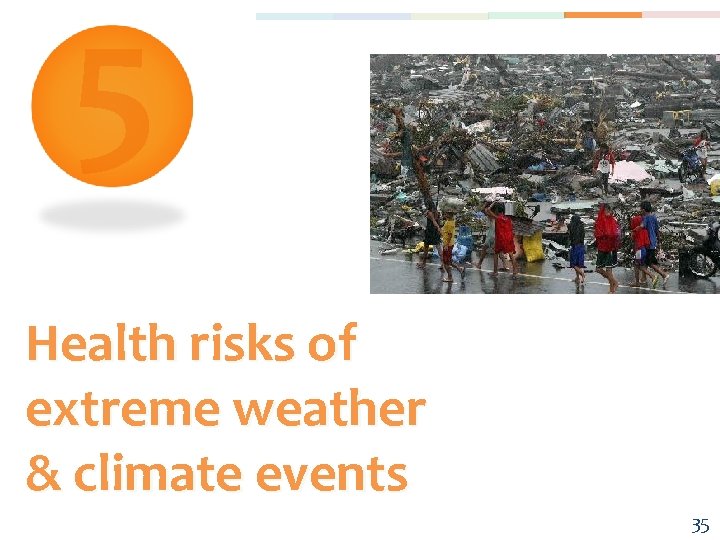 5

Health risks of extreme weather & climate events

35